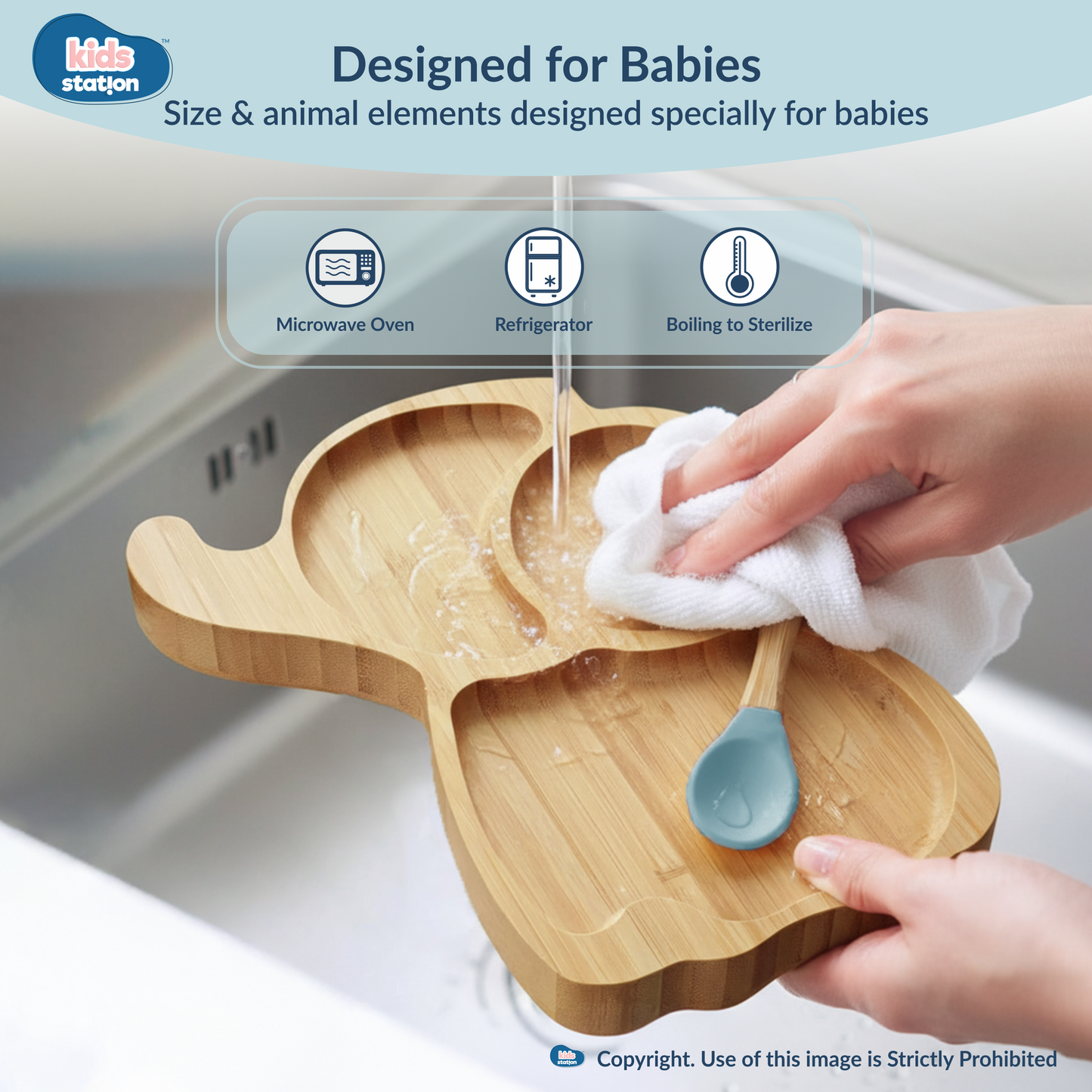 kids station™

Designed for Babies
Size & animal elements designed specially for babies

Microwave Oven
Refrigerator
Boiling to Sterilize

kids station
Copyright. Use of this image is Strictly Prohibited